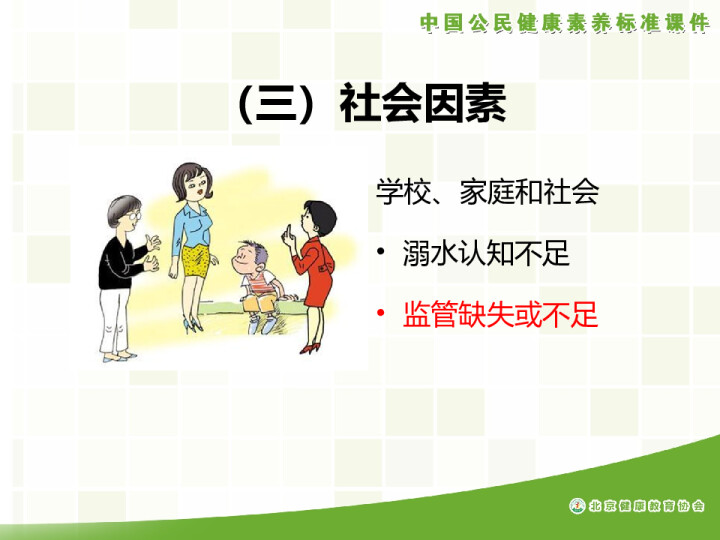 中国公民健康素养标准课件

（三）社会因素

学校、家庭和社会

• 溺水认知不足

• 监管缺失或不足

北京健康教育协会